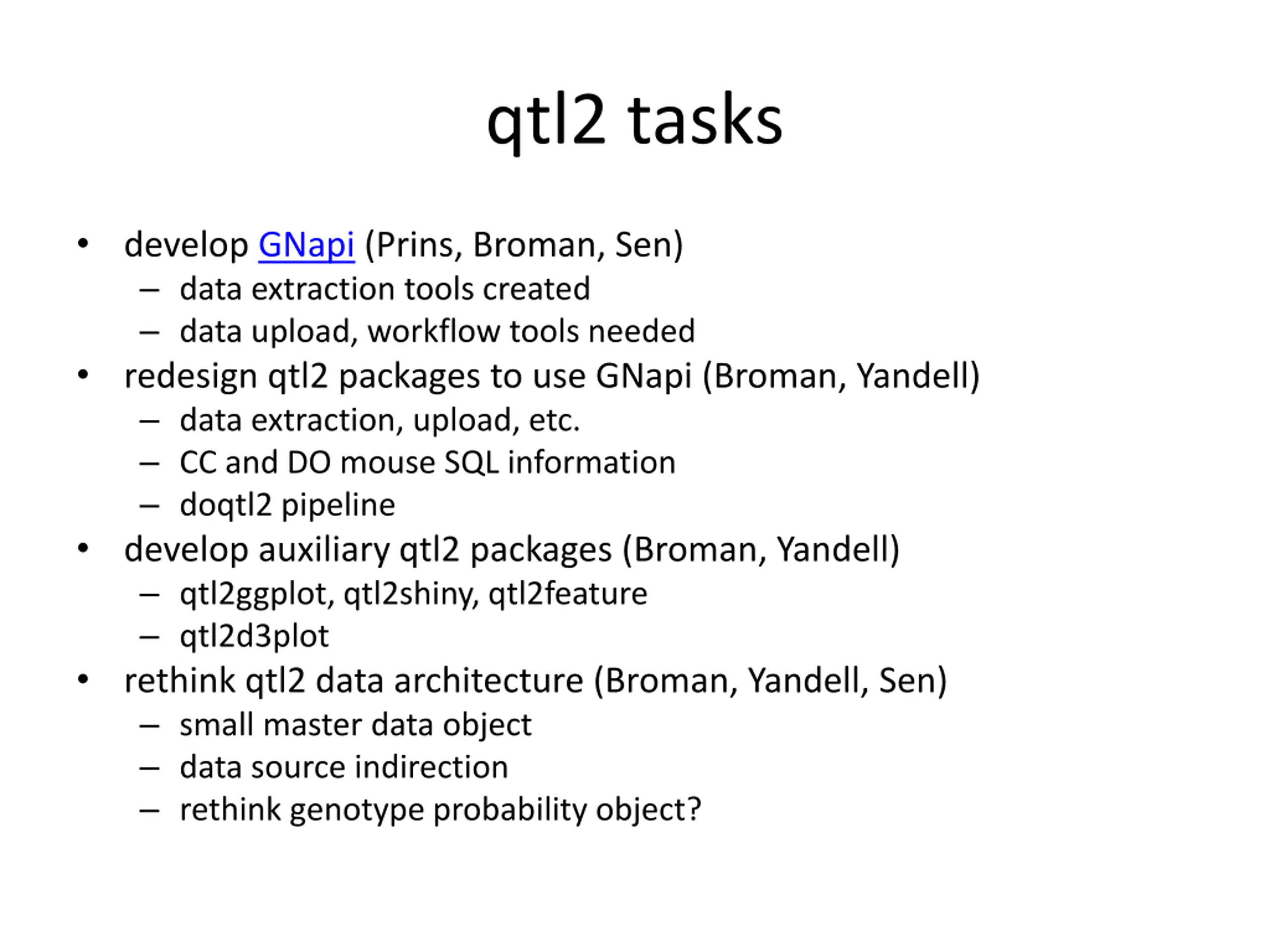 qtl2 tasks

• develop GNapi (Prins, Broman, Sen)
  – data extraction tools created
  – data upload, workflow tools needed
• redesign qtl2 packages to use GNapi (Broman, Yandell)
  – data extraction, upload, etc.
  – CC and DO mouse SQL information
  – doqtl2 pipeline
• develop auxiliary qtl2 packages (Broman, Yandell)
  – qtl2ggplot, qtl2shiny, qtl2feature
  – qtl2d3plot
• rethink qtl2 data architecture (Broman, Yandell, Sen)
  – small master data object
  – data source indirection
  – rethink genotype probability object?